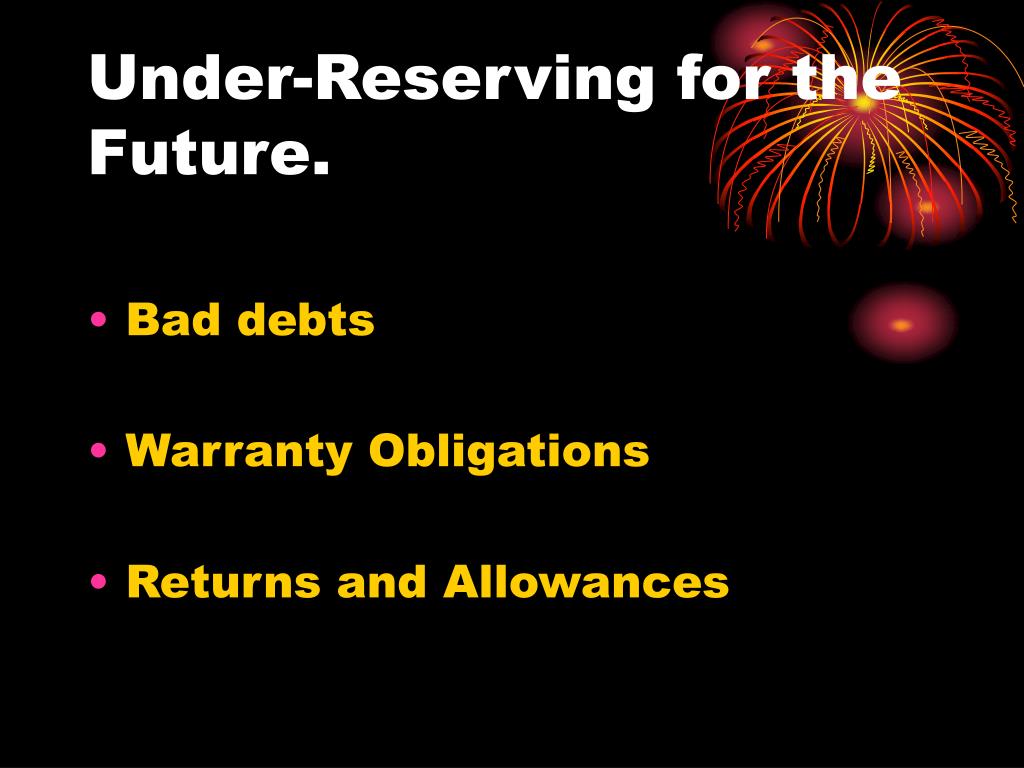 Under-Reserving for the Future.

• Bad debts

• Warranty Obligations

• Returns and Allowances